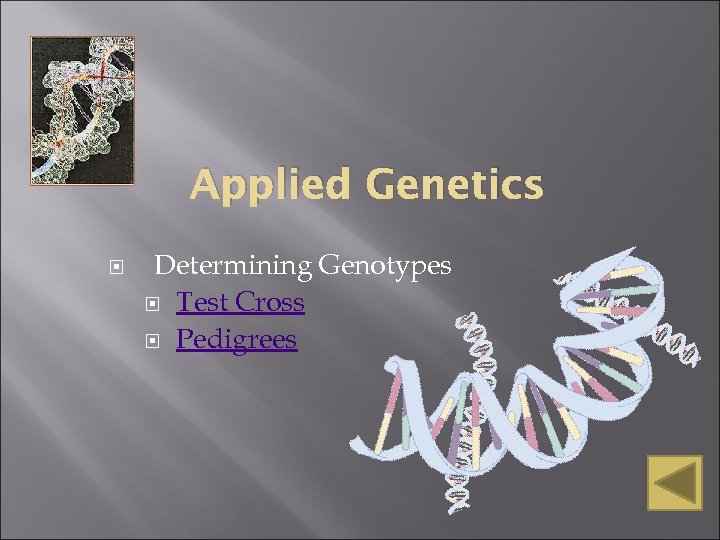 Applied Genetics

Determining Genotypes
Test Cross
Pedigrees